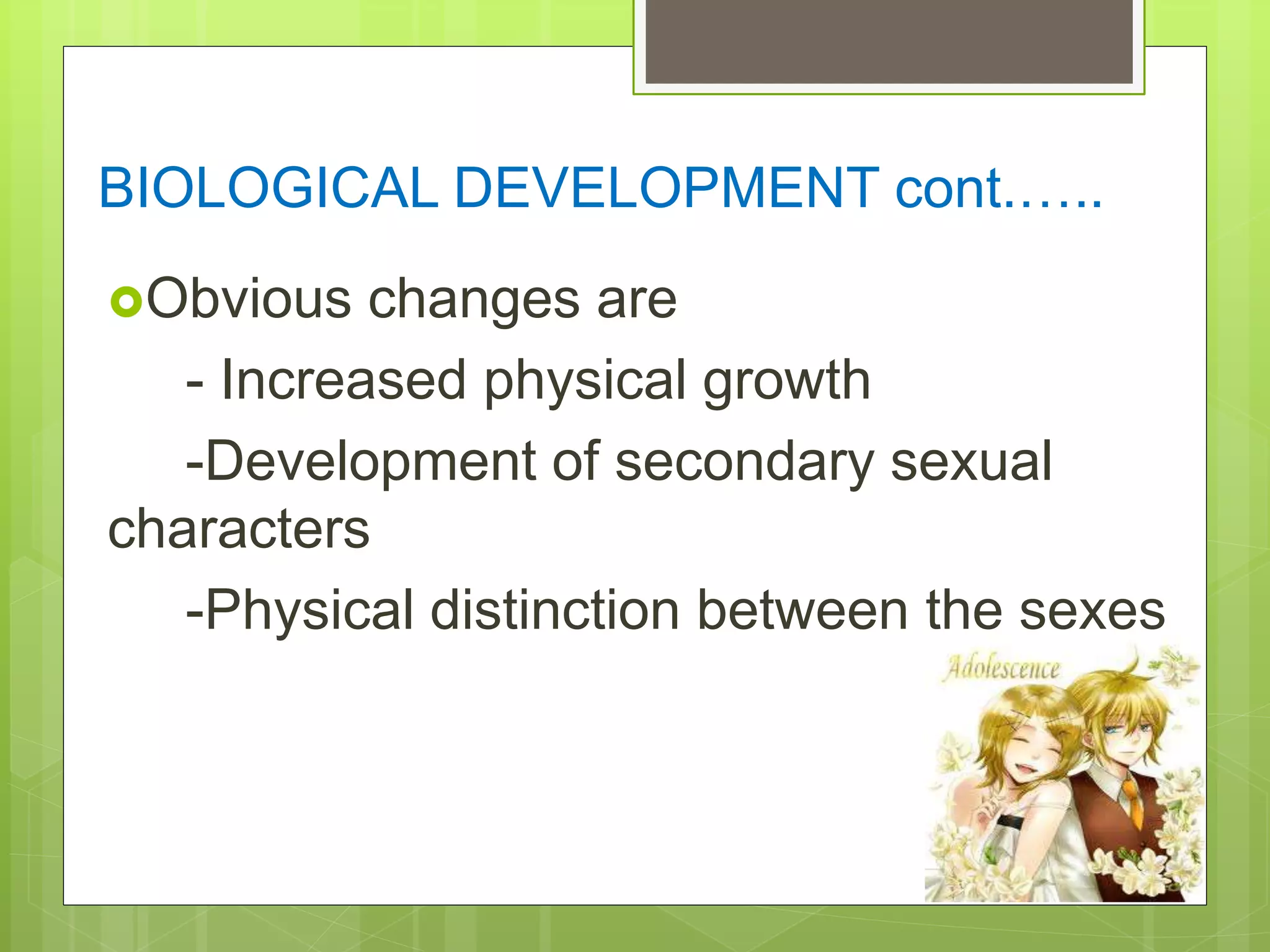 BIOLOGICAL DEVELOPMENT cont……

Obvious changes are

- Increased physical growth

-Development of secondary sexual characters

-Physical distinction between the sexes

Adolescence